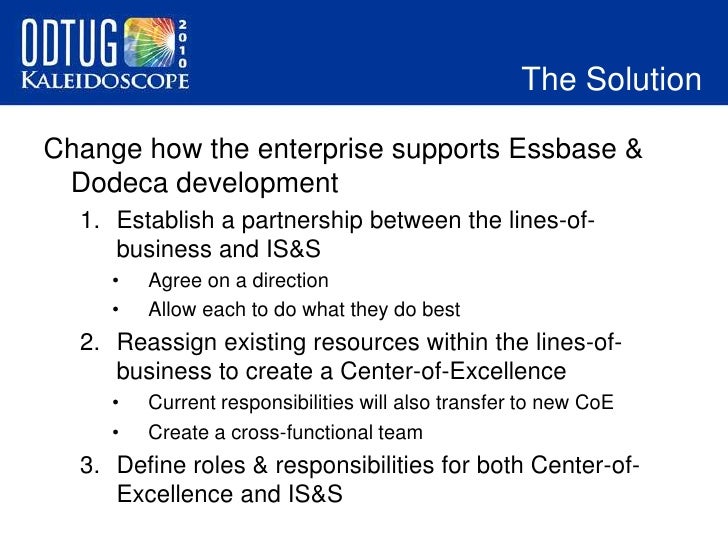 ODTUG 2010
KALEIDOSCOPE

The Solution

Change how the enterprise supports Essbase & Dodeca development

1. Establish a partnership between the lines-of-business and IS&S
 • Agree on a direction
 • Allow each to do what they do best
2. Reassign existing resources within the lines-of-business to create a Center-of-Excellence
 • Current responsibilities will also transfer to new CoE
 • Create a cross-functional team
3. Define roles & responsibilities for both Center-of-Excellence and IS&S